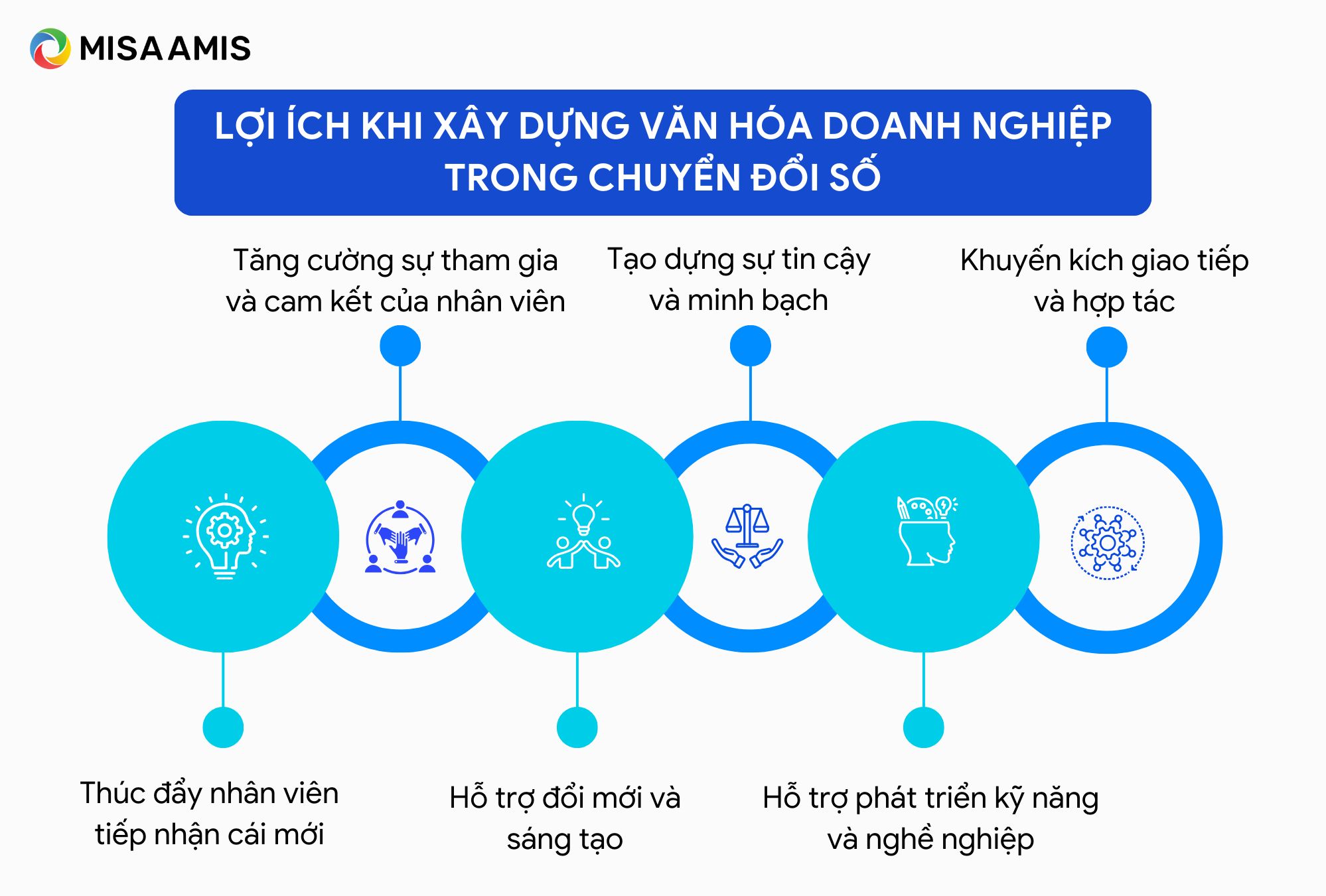 MISA AMIS

LỢI ÍCH KHI XÂY DỰNG VĂN HÓA DOANH NGHIỆP TRONG CHUYỂN ĐỔI SỐ

Tăng cường sự tham gia và cam kết của nhân viên

Tạo dựng sự tin cậy và minh bạch

Khuyến kích giao tiếp và hợp tác

Thúc đẩy nhân viên tiếp nhận cái mới

Hỗ trợ đổi mới và sáng tạo

Hỗ trợ phát triển kỹ năng và nghề nghiệp